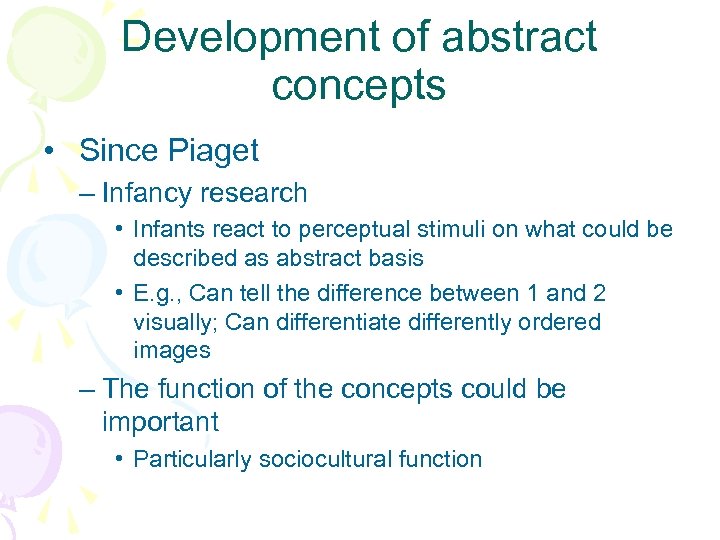 Development of abstract concepts

• Since Piaget
– Infancy research
• Infants react to perceptual stimuli on what could be described as abstract basis
• E.g., Can tell the difference between 1 and 2 visually; Can differentiate differently ordered images
– The function of the concepts could be important
• Particularly sociocultural function